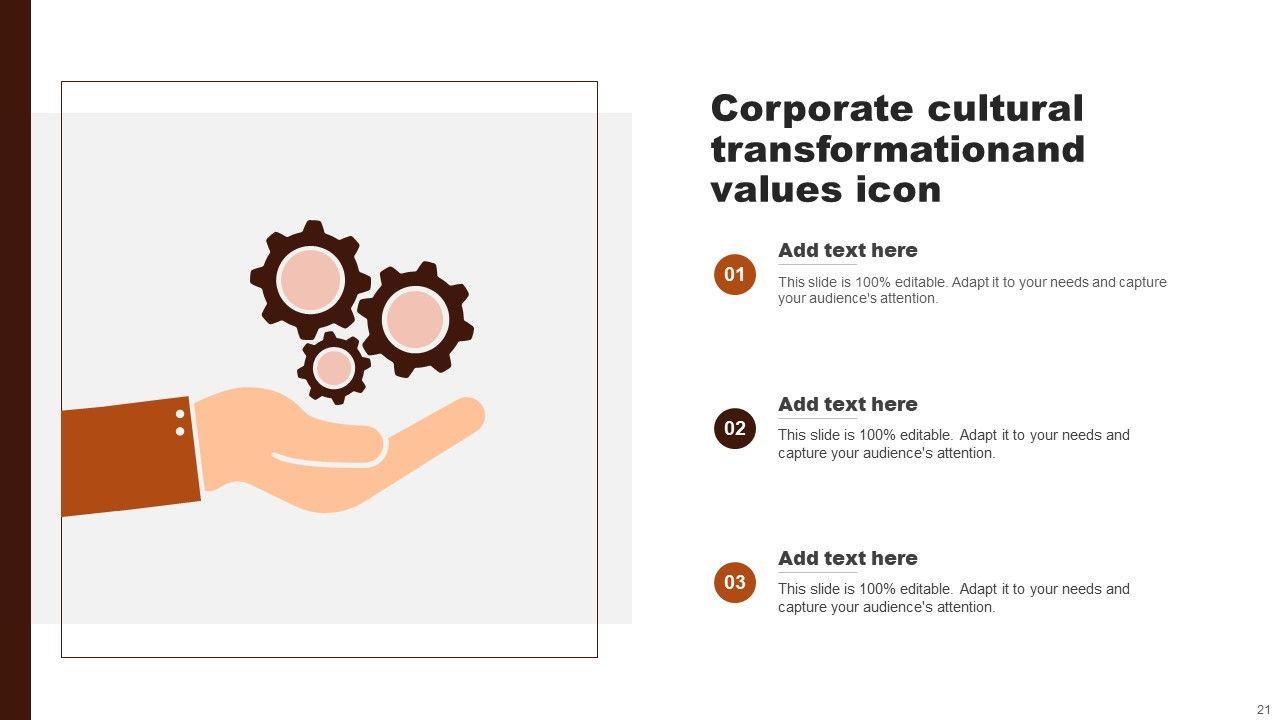 Corporate cultural transformationand values icon

01

Add text here

This slide is 100% editable. Adapt it to your needs and capture your audience's attention.

02

Add text here

This slide is 100% editable. Adapt it to your needs and capture your audience's attention.

03

Add text here

This slide is 100% editable. Adapt it to your needs and capture your audience's attention.

21